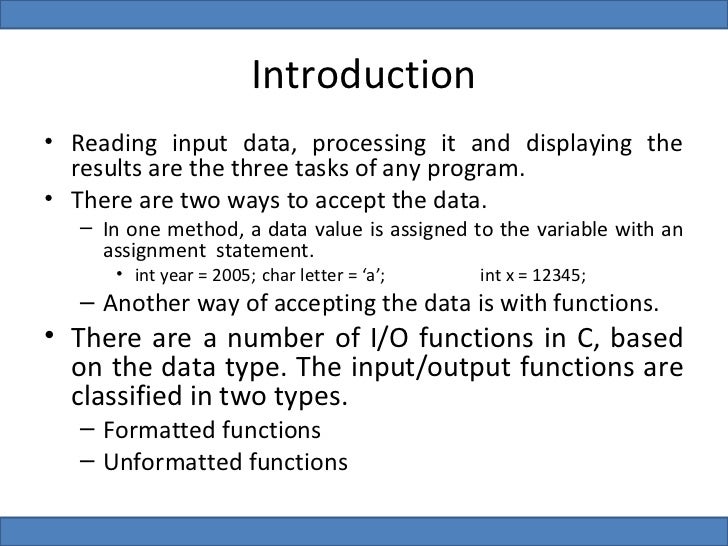 Introduction

• Reading input data, processing it and displaying the results are the three tasks of any program.

• There are two ways to accept the data.

– In one method, a data value is assigned to the variable with an assignment statement.

• int year = 2005; char letter = ‘a’; int x = 12345;

– Another way of accepting the data is with functions.

• There are a number of I/O functions in C, based on the data type. The input/output functions are classified in two types.

– Formatted functions

– Unformatted functions